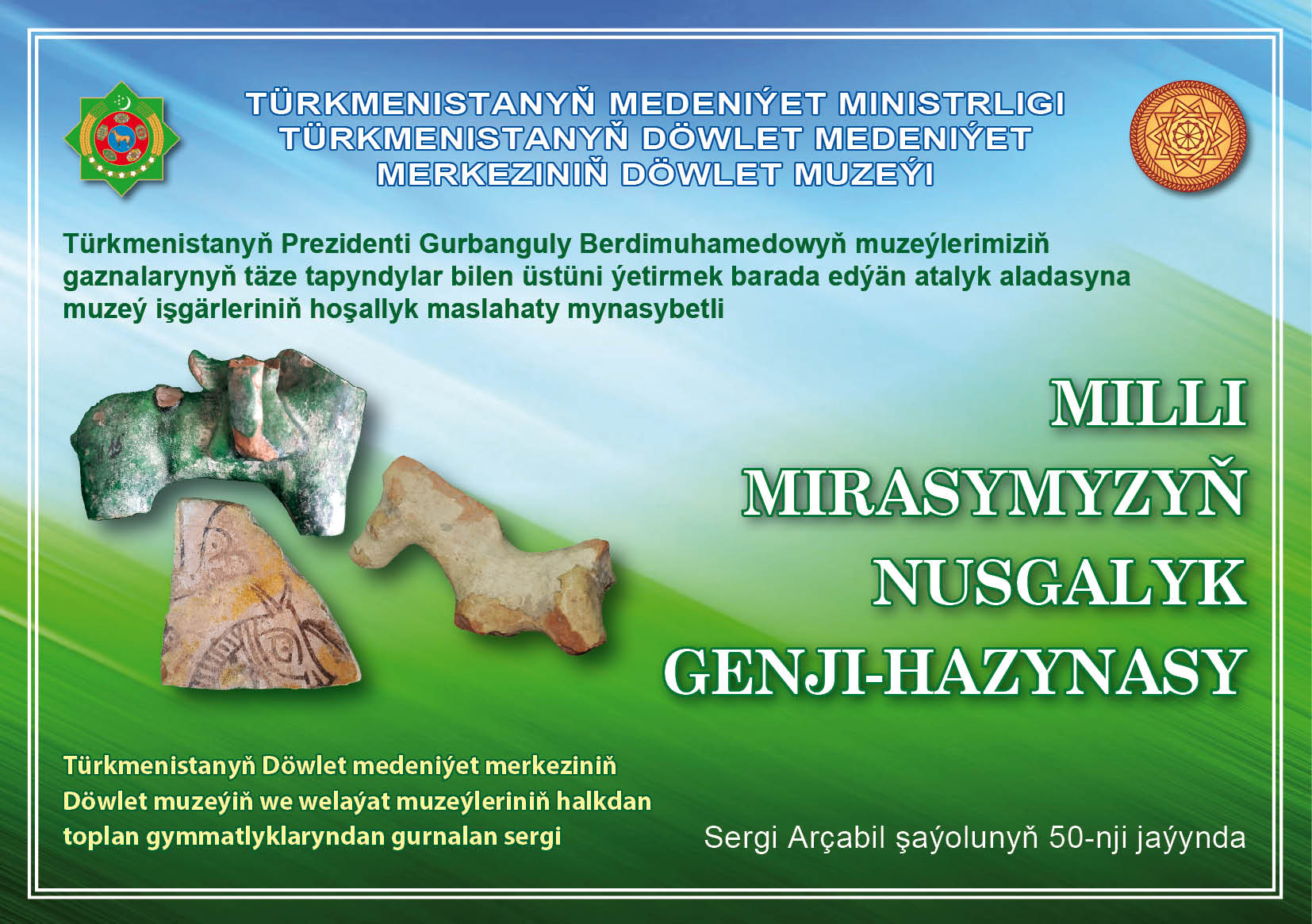 TÜRKMENISTANYŇ MEDENIÝET MINISTRLIGI
TÜRKMENISTANYŇ DÖWLET MEDENIÝET MERKEZINIŇ DÖWLET MUZEÝI

Türkmenistanyň Prezidenti Gurbanguly Berdimuhamedowyň muzeýlerimiziň gaznalarynyň täze tapyndylar bilen üstüni ýetirmek barada edýän atalyk aladasyna muzeý işgärleriniň hoşallyk maslahaty mynasybetli

MILLI MIRASYMYZYŇ NUSGALYK GENJI-HAZYNASY

Türkmenistanyň Döwlet medeniýet merkeziniň Döwlet muzeýiň we welaýat muzeýleriniň halkdan toplan gymmatlyklaryndan gurnalan sergi

Sergi Arçabil şaýolunyň 50-nji jaýynda